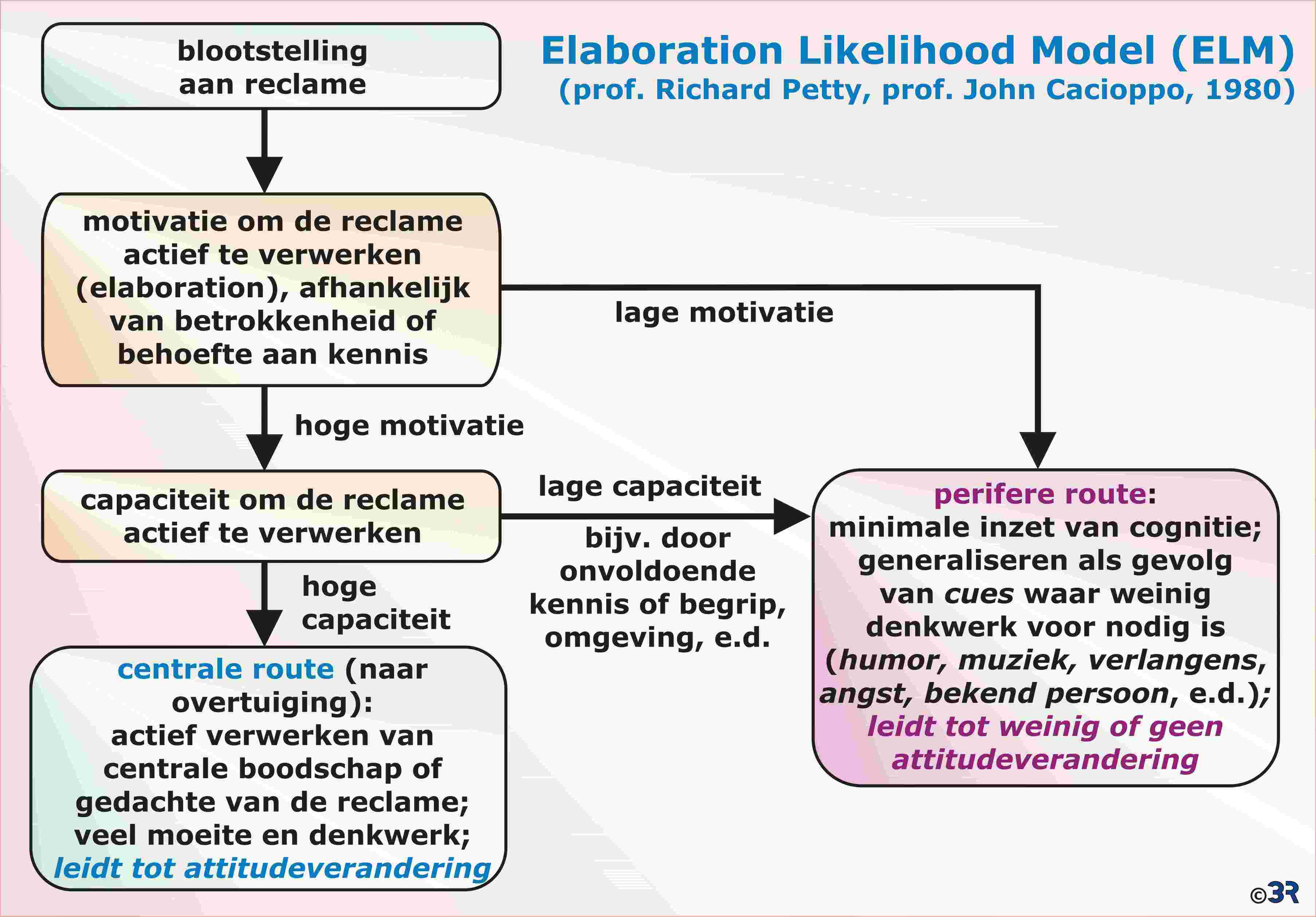 Elaboration Likelihood Model (ELM)
(prof. Richard Petty, prof. John Cacioppo, 1980)

blootstelling aan reclame

motivatie om de reclame actief te verwerken (elaboration), afhankelijk van betrokkenheid of behoefte aan kennis

lage motivatie

hoge motivatie

capaciteit om de reclame actief te verwerken

lage capaciteit

bijv. door onvoldoende kennis of begrip, omgeving, e.d.

hoge capaciteit

centrale route (naar overtuiging): actief verwerken van centrale boodschap of gedachte van de reclame; veel moeite en denkwerk; leidt tot attitudeverandering

perifere route: minimale inzet van cognitie; generaliseren als gevolg van cues waar weinig denkwerk voor nodig is (humor, muziek, verlangens, angst, bekend persoon, e.d.); leidt tot weinig of geen attitudeverandering

©3R